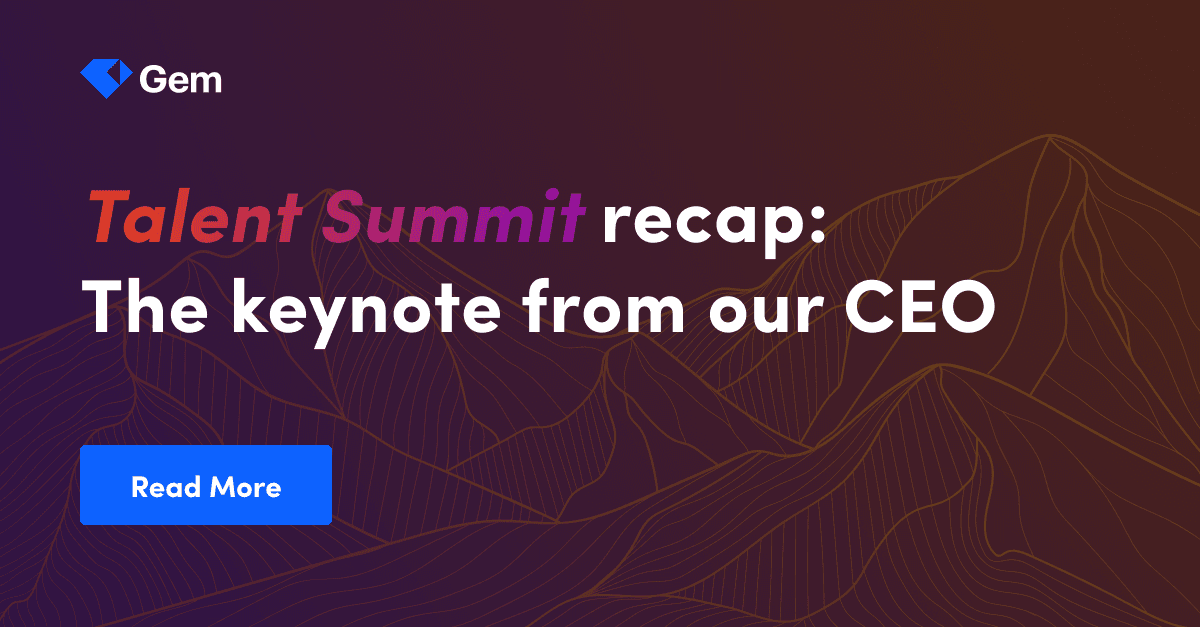 Gem

Talent Summit recap: The keynote from our CEO

Read More